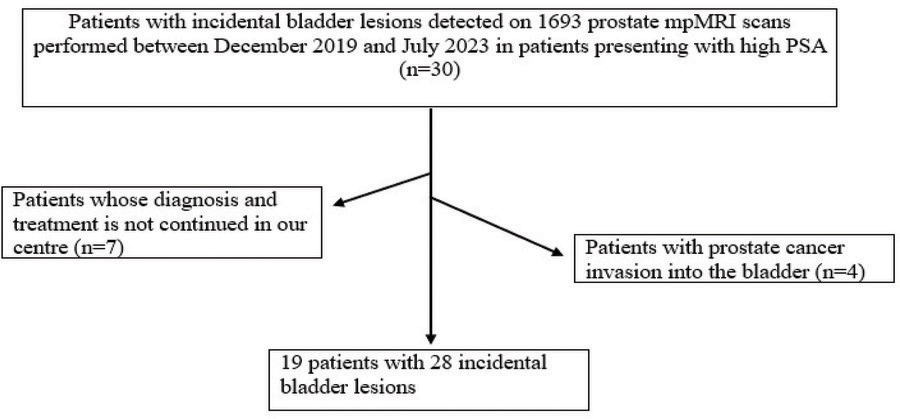 Patients with incidental bladder lesions detected on 1693 prostate mpMRI scans performed between December 2019 and July 2023 in patients presenting with high PSA (n=30)

Patients whose diagnosis and treatment is not continued in our centre (n=7)

Patients with prostate cancer invasion into the bladder (n=4)

19 patients with 28 incidental bladder lesions